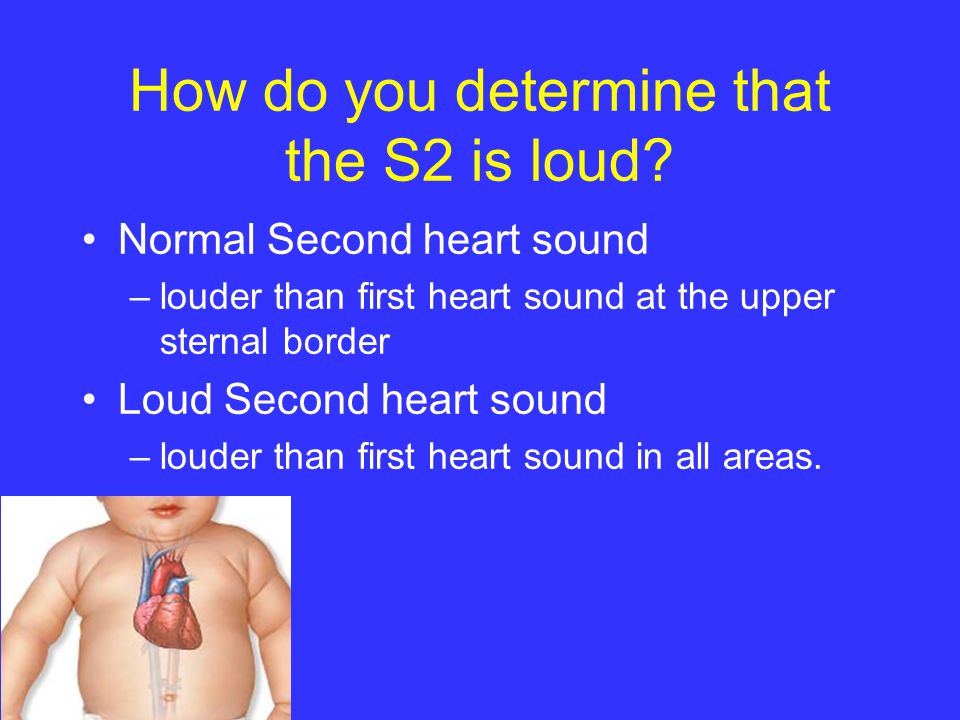 How do you determine that the S2 is loud?

• Normal Second heart sound
– louder than first heart sound at the upper sternal border

• Loud Second heart sound
– louder than first heart sound in all areas.